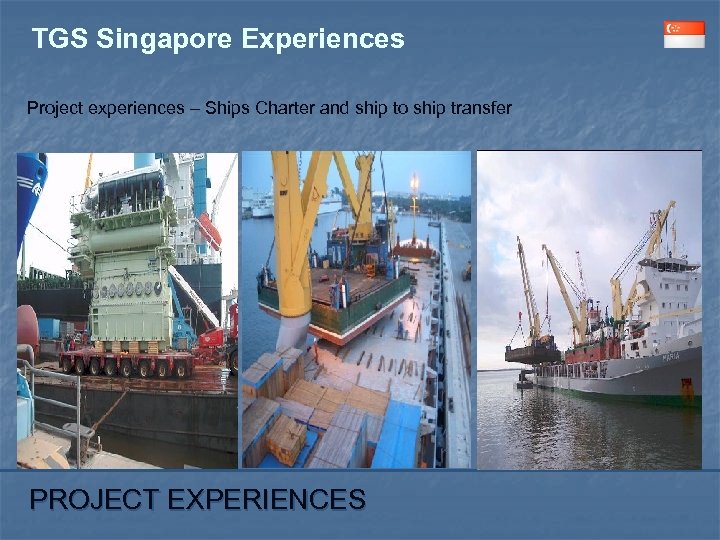 TGS Singapore Experiences

Project experiences – Ships Charter and ship to ship transfer

PROJECT EXPERIENCES